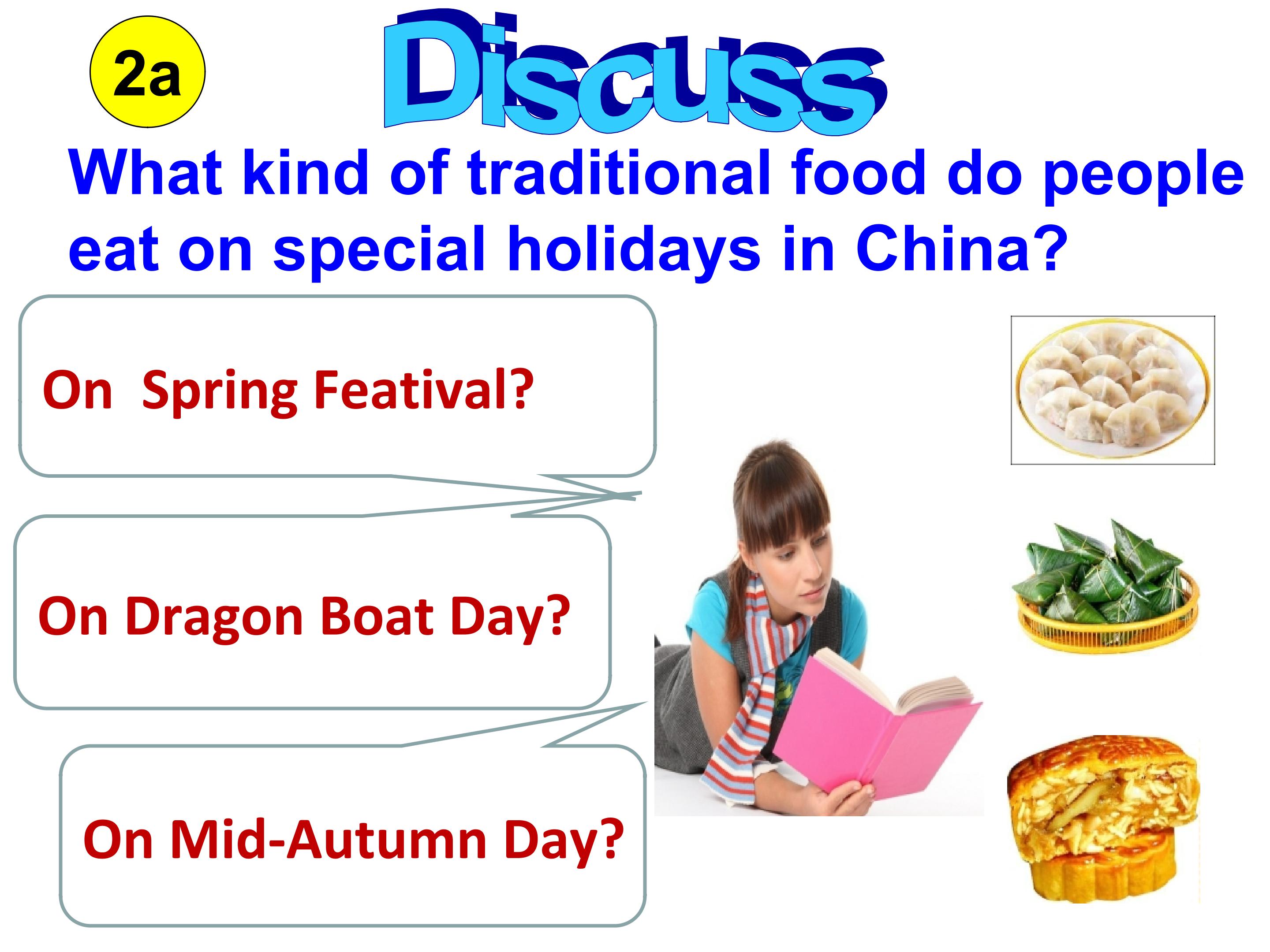 2a

Discuss

What kind of traditional food do people eat on special holidays in China?

On Spring Featival?

On Dragon Boat Day?

On Mid-Autumn Day?